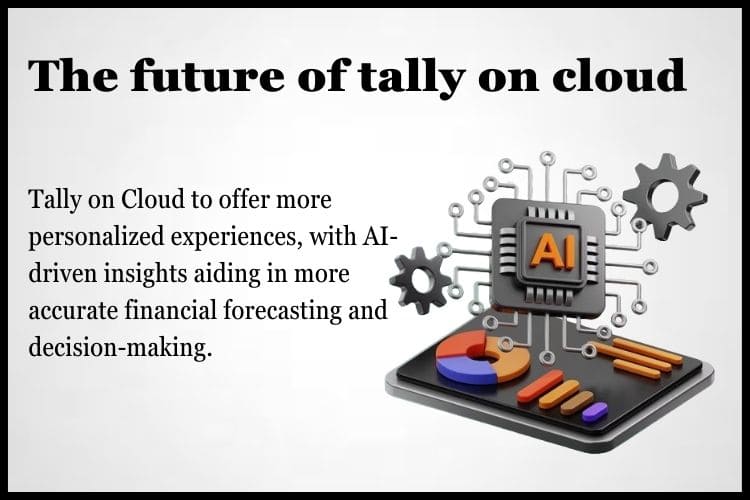 The future of tally on cloud

Tally on Cloud to offer more personalized experiences, with AI-driven insights aiding in more accurate financial forecasting and decision-making.

AI